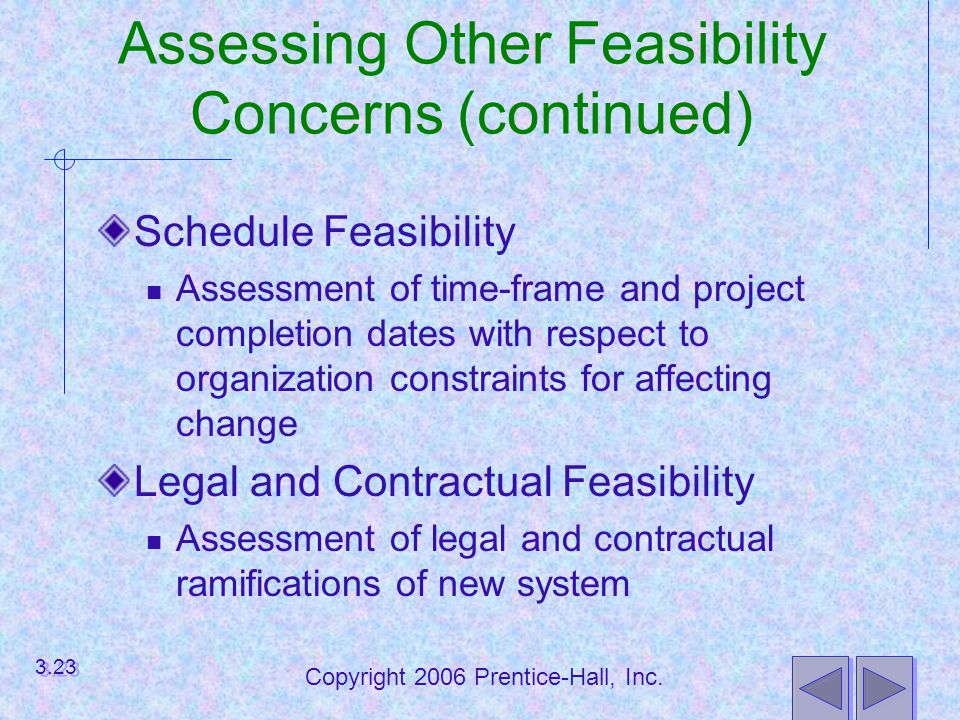 Assessing Other Feasibility Concerns (continued)

Schedule Feasibility

Assessment of time-frame and project completion dates with respect to organization constraints for affecting change

Legal and Contractual Feasibility

Assessment of legal and contractual ramifications of new system

3.23

Copyright 2006 Prentice-Hall, Inc.